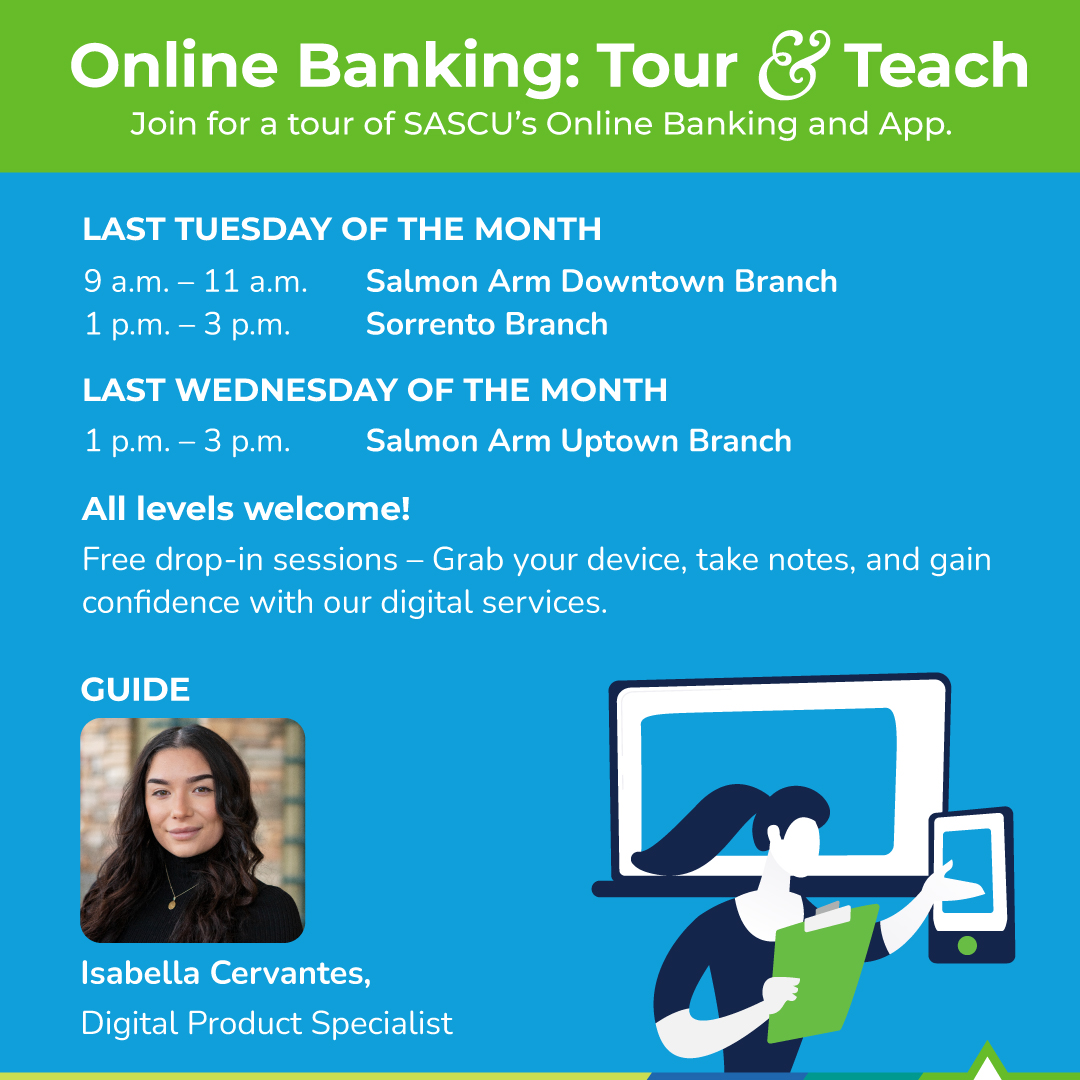 Online Banking: Tour & Teach
Join for a tour of SASCU's Online Banking and App.

LAST TUESDAY OF THE MONTH
9 a.m. – 11 a.m. Salmon Arm Downtown Branch
1 p.m. – 3 p.m. Sorrento Branch

LAST WEDNESDAY OF THE MONTH
1 p.m. – 3 p.m. Salmon Arm Uptown Branch

All levels welcome!
Free drop-in sessions – Grab your device, take notes, and gain confidence with our digital services.

GUIDE

Isabella Cervantes,
Digital Product Specialist